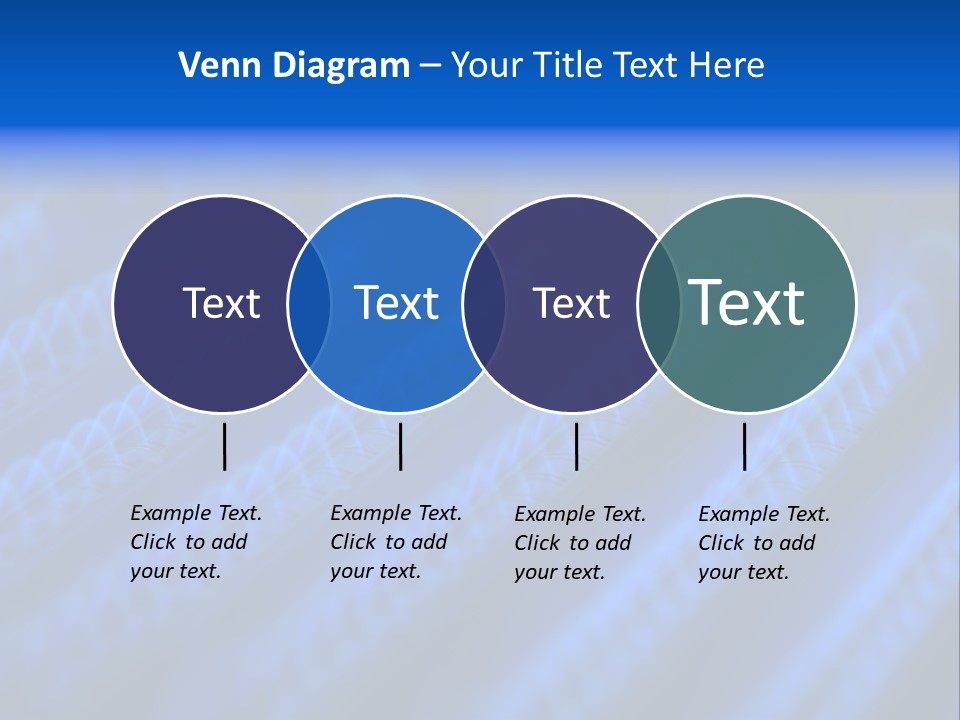 Venn Diagram – Your Title Text Here

Text

Text

Text

Text

Example Text. Click to add your text.

Example Text. Click to add your text.

Example Text. Click to add your text.

Example Text. Click to add your text.